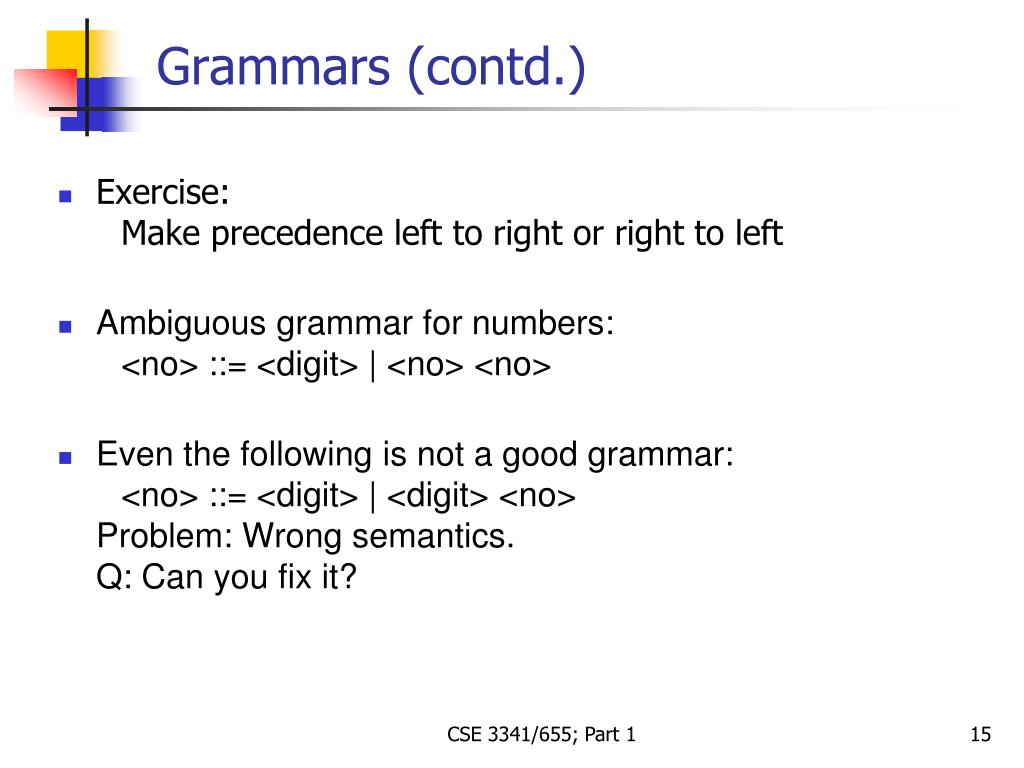 Grammars (contd.)

Exercise:
Make precedence left to right or right to left

Ambiguous grammar for numbers:
<no> ::= <digit> | <no> <no>

Even the following is not a good grammar:
<no> ::= <digit> | <digit> <no>
Problem: Wrong semantics.
Q: Can you fix it?

CSE 3341/655; Part 1

15